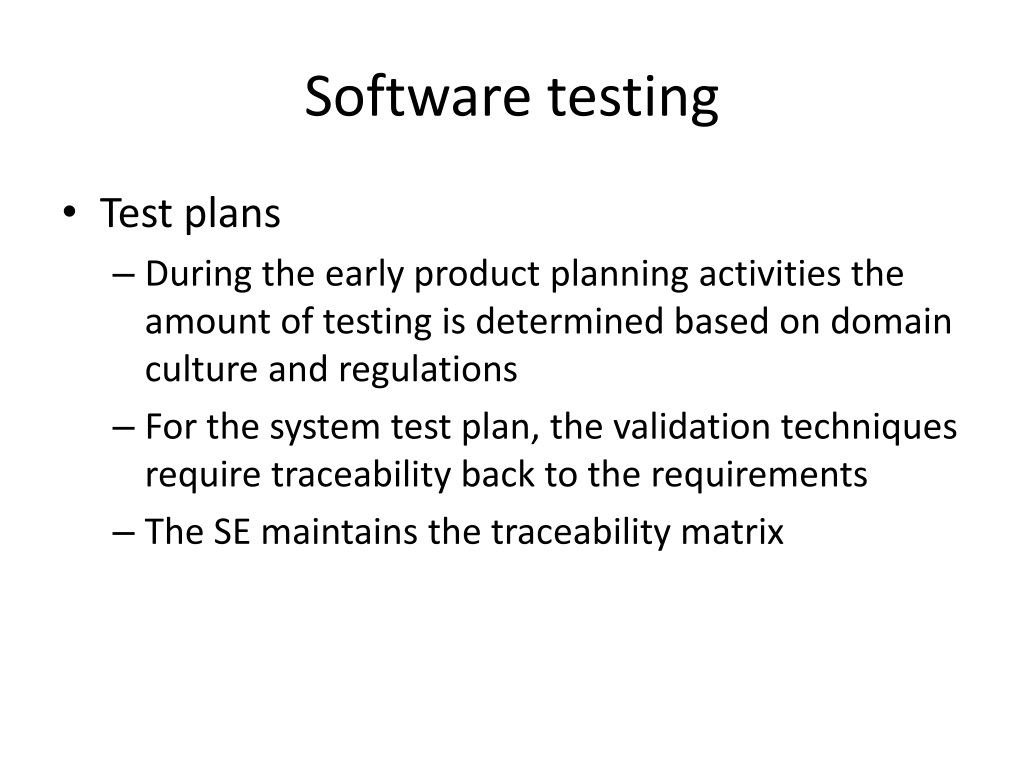 Software testing

• Test plans
– During the early product planning activities the amount of testing is determined based on domain culture and regulations
– For the system test plan, the validation techniques require traceability back to the requirements
– The SE maintains the traceability matrix